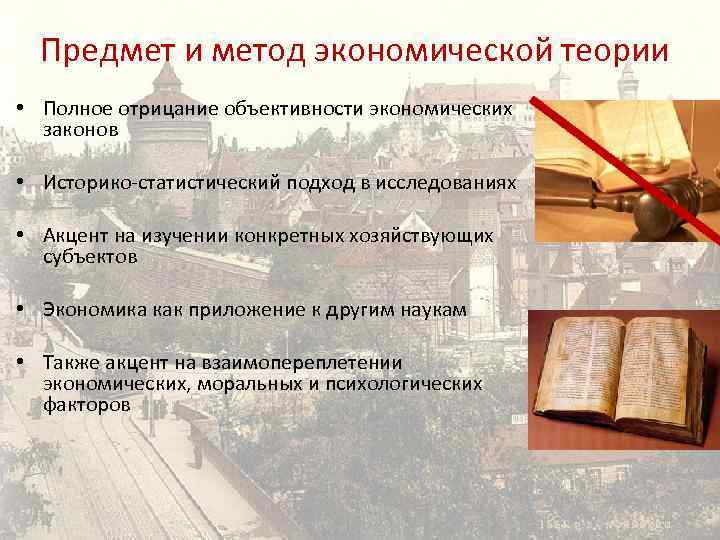 Предмет и метод экономической теории

• Полное отрицание объективности экономических законов

• Историко-статистический подход в исследованиях

• Акцент на изучении конкретных хозяйствующих субъектов

• Экономика как приложение к другим наукам

• Также акцент на взаимопереплетении экономических, моральных и психологических факторов